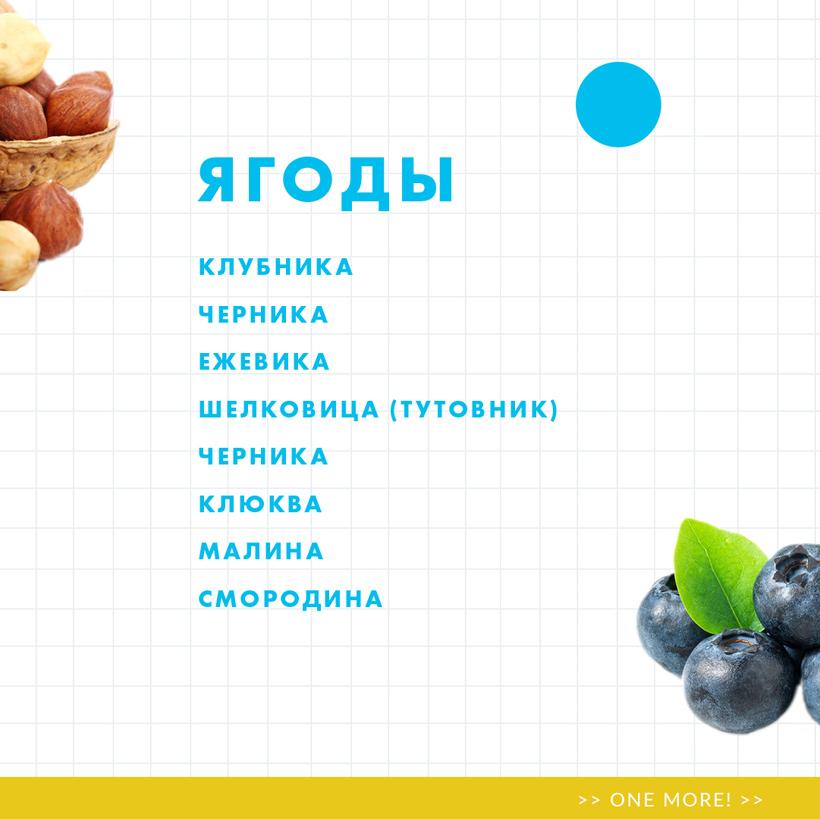 ЯГОДЫ

КЛУБНИКА
ЧЕРНИКА
ЕЖЕВИКА
ШЕЛКОВИЦА (ТУТОВНИК)
ЧЕРНИКА
КЛЮКВА
МАЛИНА
СМОРОДИНА

>> ONE MORE! >>